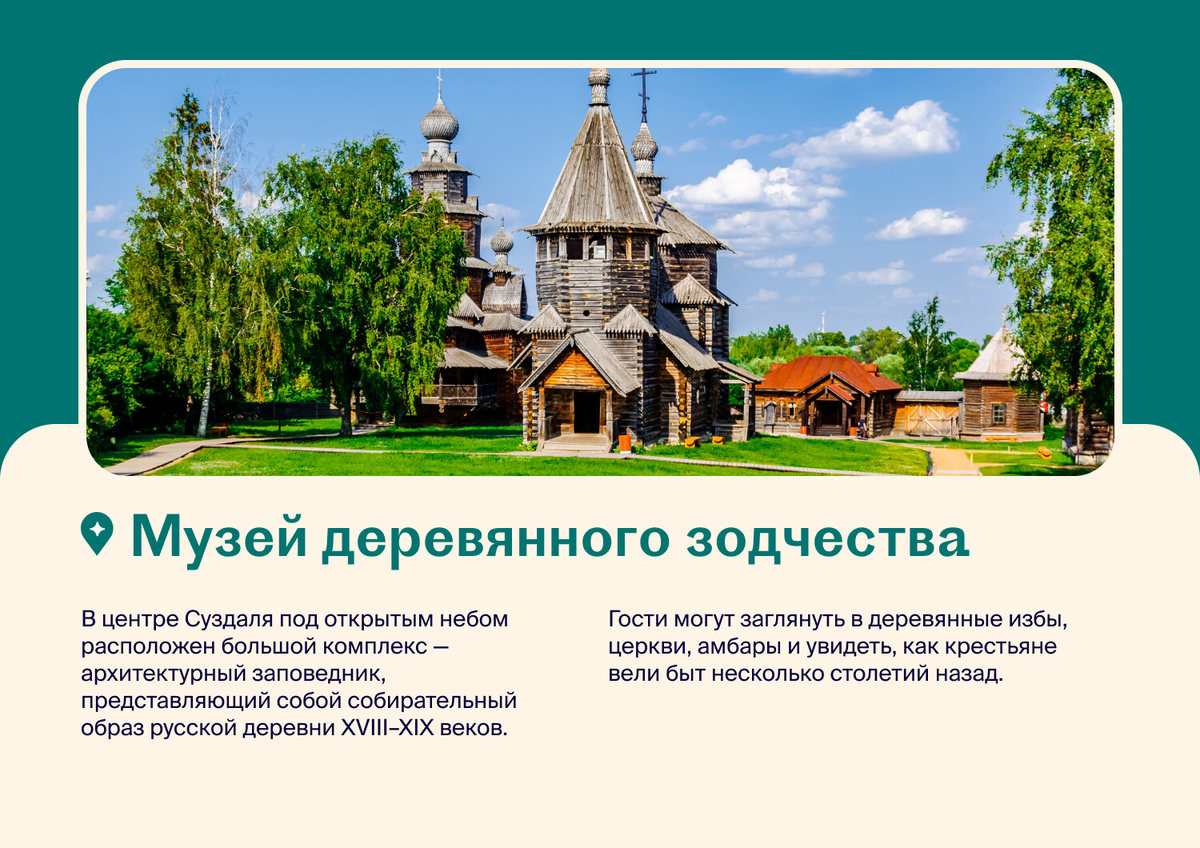 Музей деревянного зодчества

В центре Суздаля под открытым небом расположен большой комплекс — архитектурный заповедник, представляющий собой собирательный образ русской деревни XVIII–XIX веков.

Гости могут заглянуть в деревянные избы, церкви, амбары и увидеть, как крестьяне вели быт несколько столетий назад.